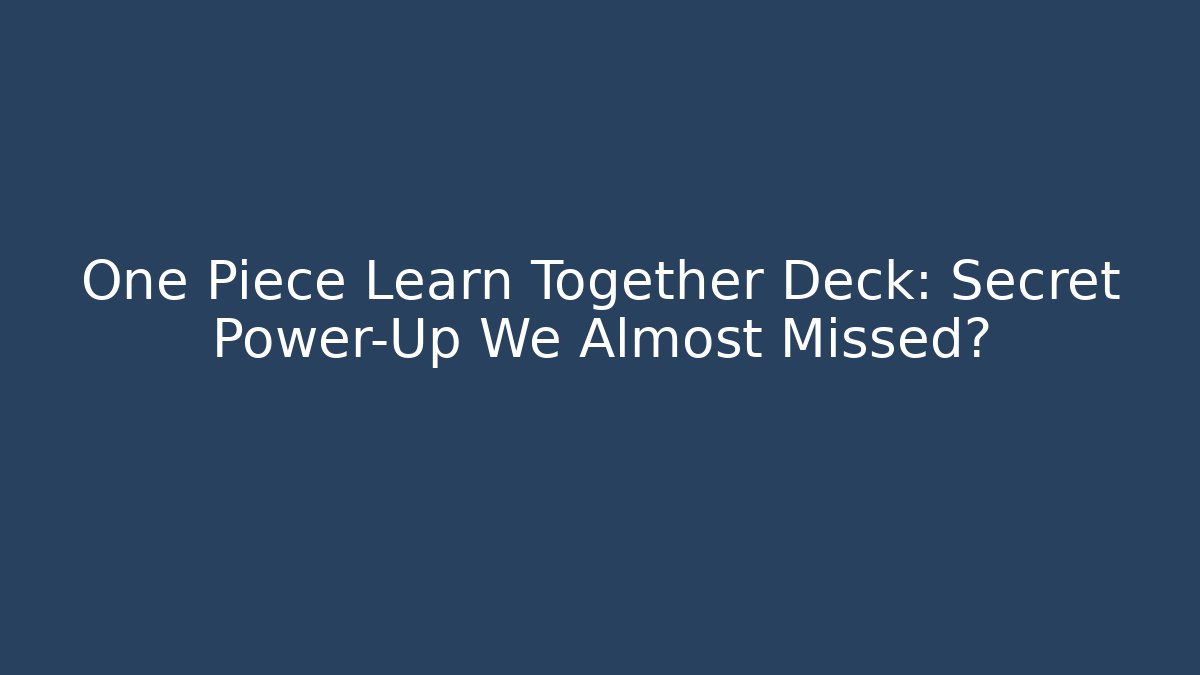 One Piece Learn Together Deck: Secret Power-Up We Almost Missed?